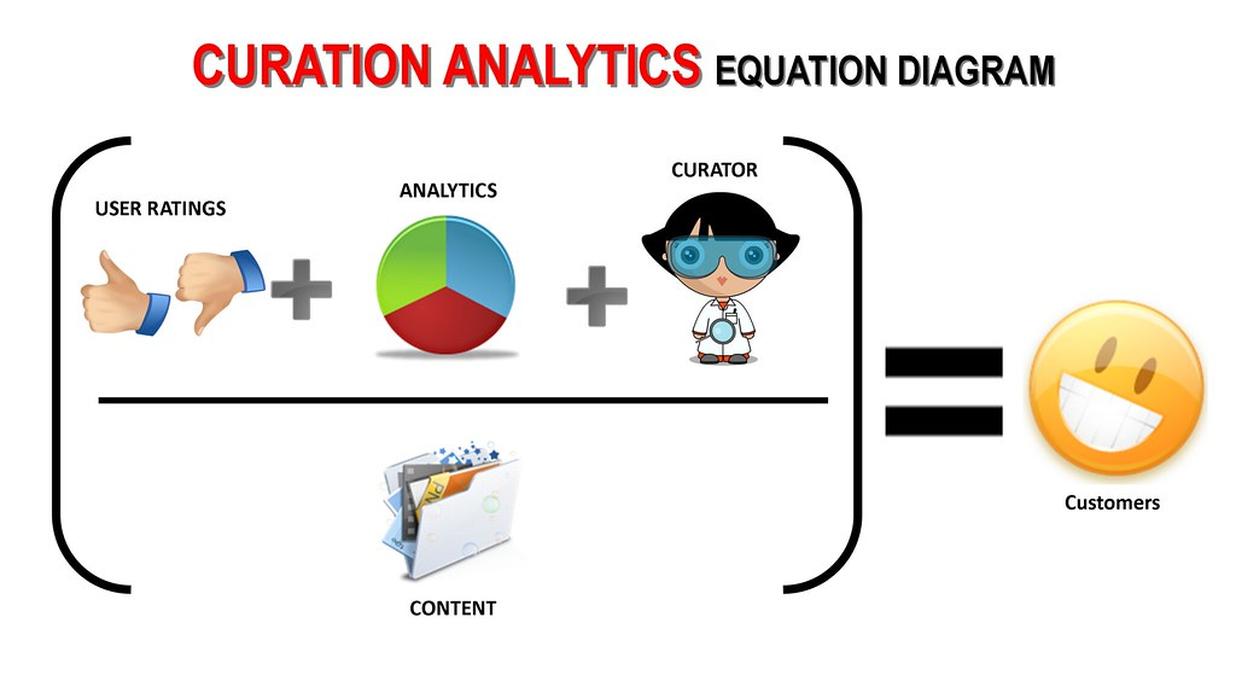 CURATION ANALYTICS EQUATION DIAGRAM

USER RATINGS

ANALYTICS

CURATOR

CONTENT

Customers